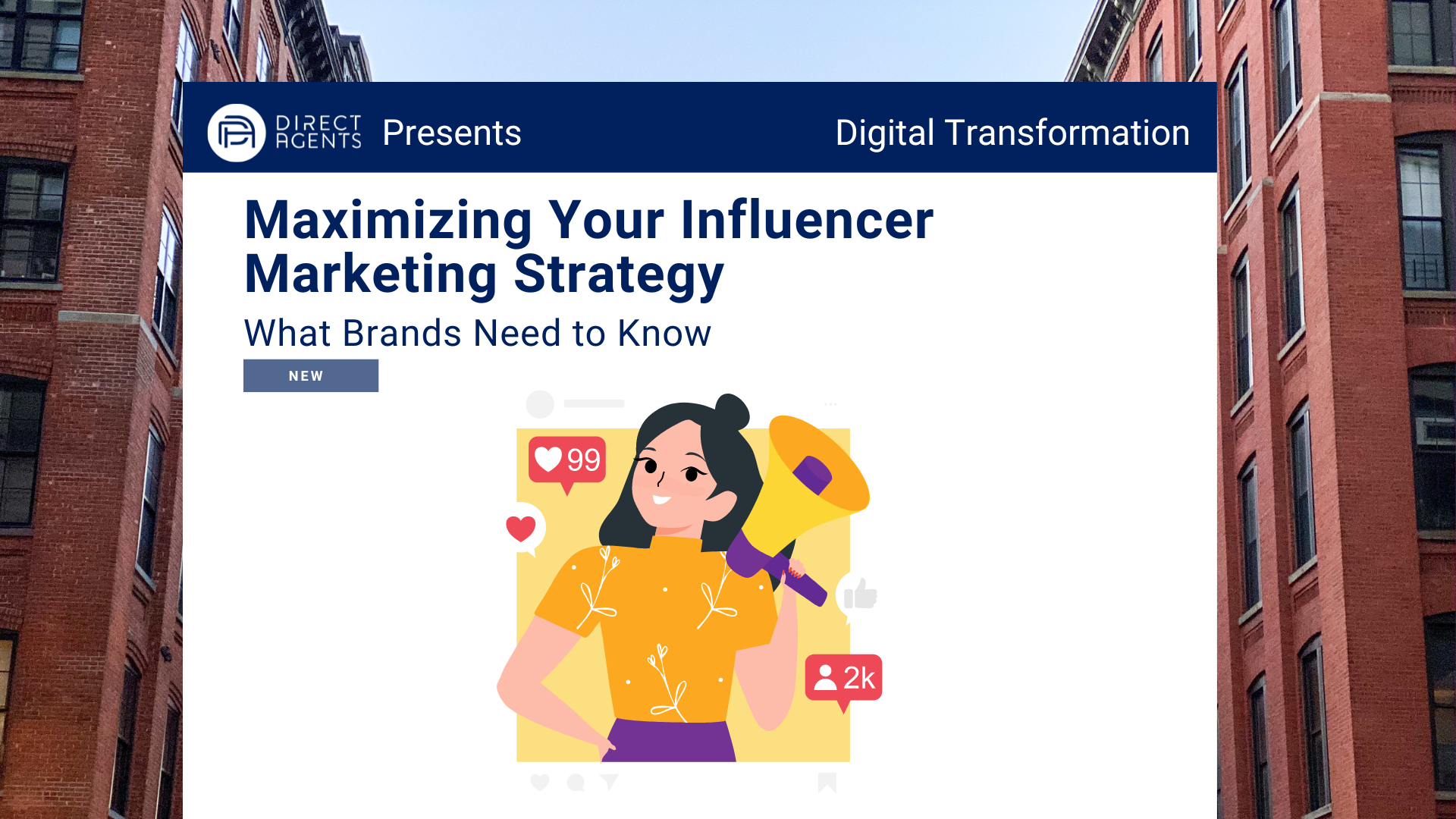 DIRECT AGENTS Presents

Digital Transformation

Maximizing Your Influencer Marketing Strategy

What Brands Need to Know

NEW

99

2k